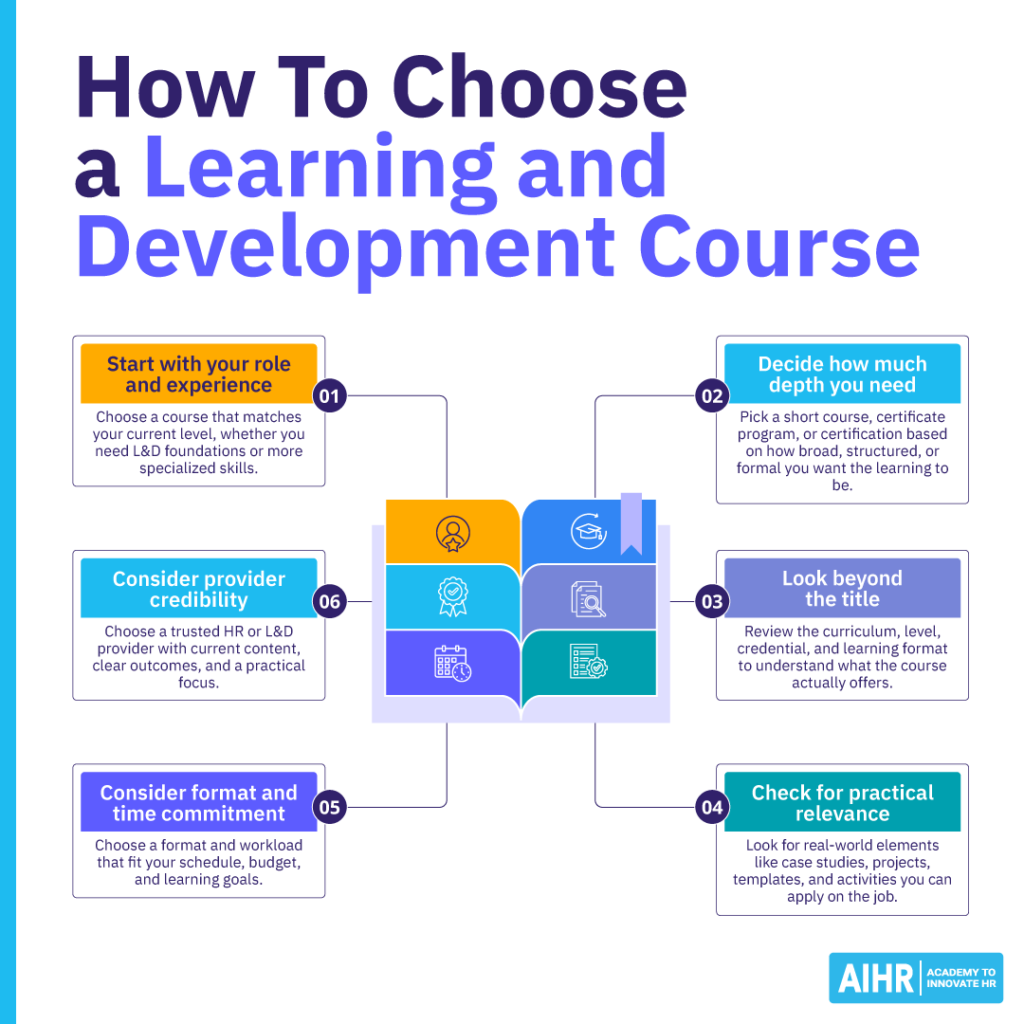 How To Choose a Learning and Development Course

01
Start with your role and experience
Choose a course that matches your current level, whether you need L&D foundations or more specialized skills.

02
Decide how much depth you need
Pick a short course, certificate program, or certification based on how broad, structured, or formal you want the learning to be.

03
Look beyond the title
Review the curriculum, level, credential, and learning format to understand what the course actually offers.

04
Check for practical relevance
Look for real-world elements like case studies, projects, templates, and activities you can apply on the job.

05
Consider format and time commitment
Choose a format and workload that fit your schedule, budget, and learning goals.

06
Consider provider credibility
Choose a trusted HR or L&D provider with current content, clear outcomes, and a practical focus.

AIHR ACADEMY TO INNOVATE HR